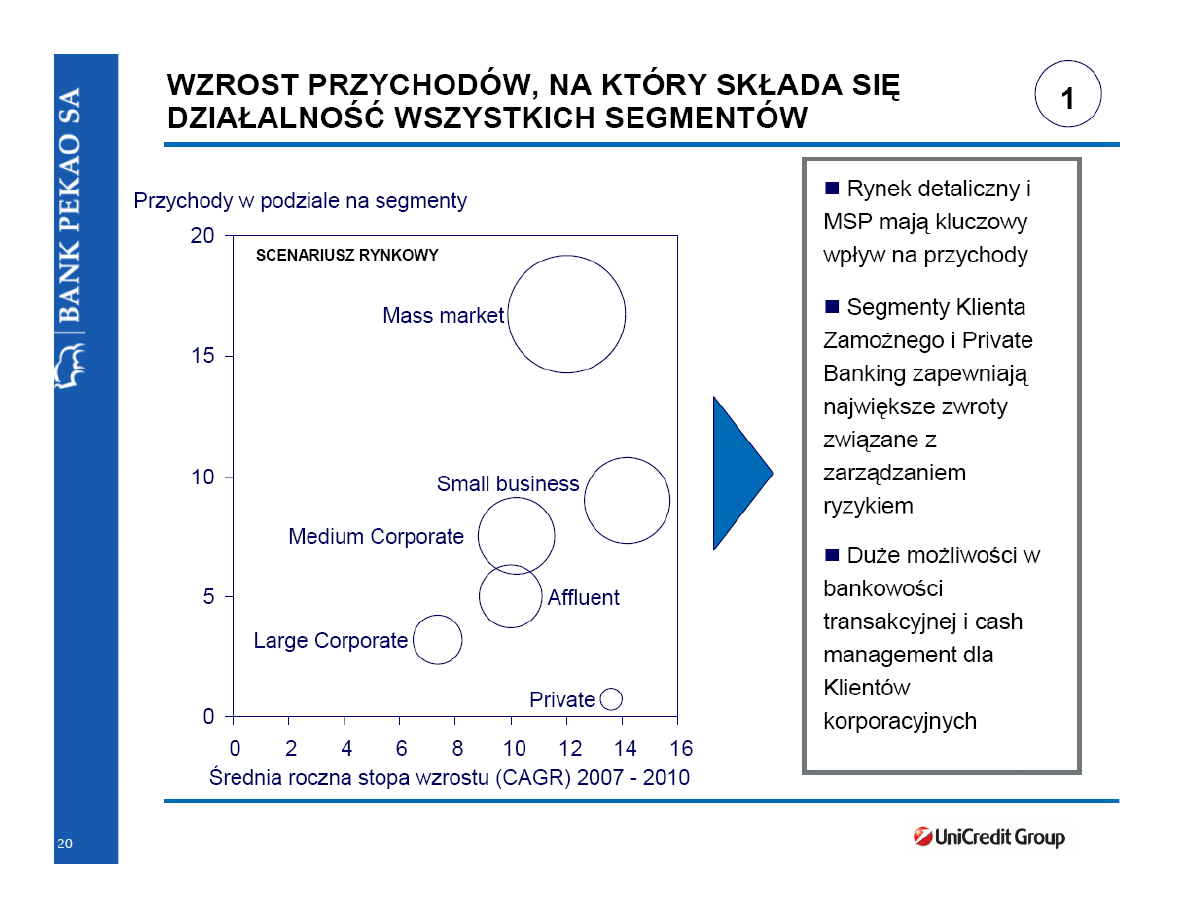 BANK PEKAO SA

WZROST PRZYCHODÓW, NA KTÓRY SKŁADA SIĘ DZIAŁALNOŚĆ WSZYSTKICH SEGMENTÓW

1

Przychody w podziale na segmenty

SCENARIUSZ RYNKOWY

20
15
10
5
0

Mass market
Small business
Medium Corporate
Affluent
Large Corporate
Private

0 2 4 6 8 10 12 14 16

Średnia roczna stopa wzrostu (CAGR) 2007 - 2010

■ Rynek detaliczny i MSP mają kluczowy wpływ na przychody

■ Segmenty Klienta Zamożnego i Private Banking zapewniają największe zwroty związane z zarządzaniem ryzykiem

■ Duże możliwości w bankowości transakcyjnej i cash management dla Klientów korporacyjnych

20

UniCredit Group